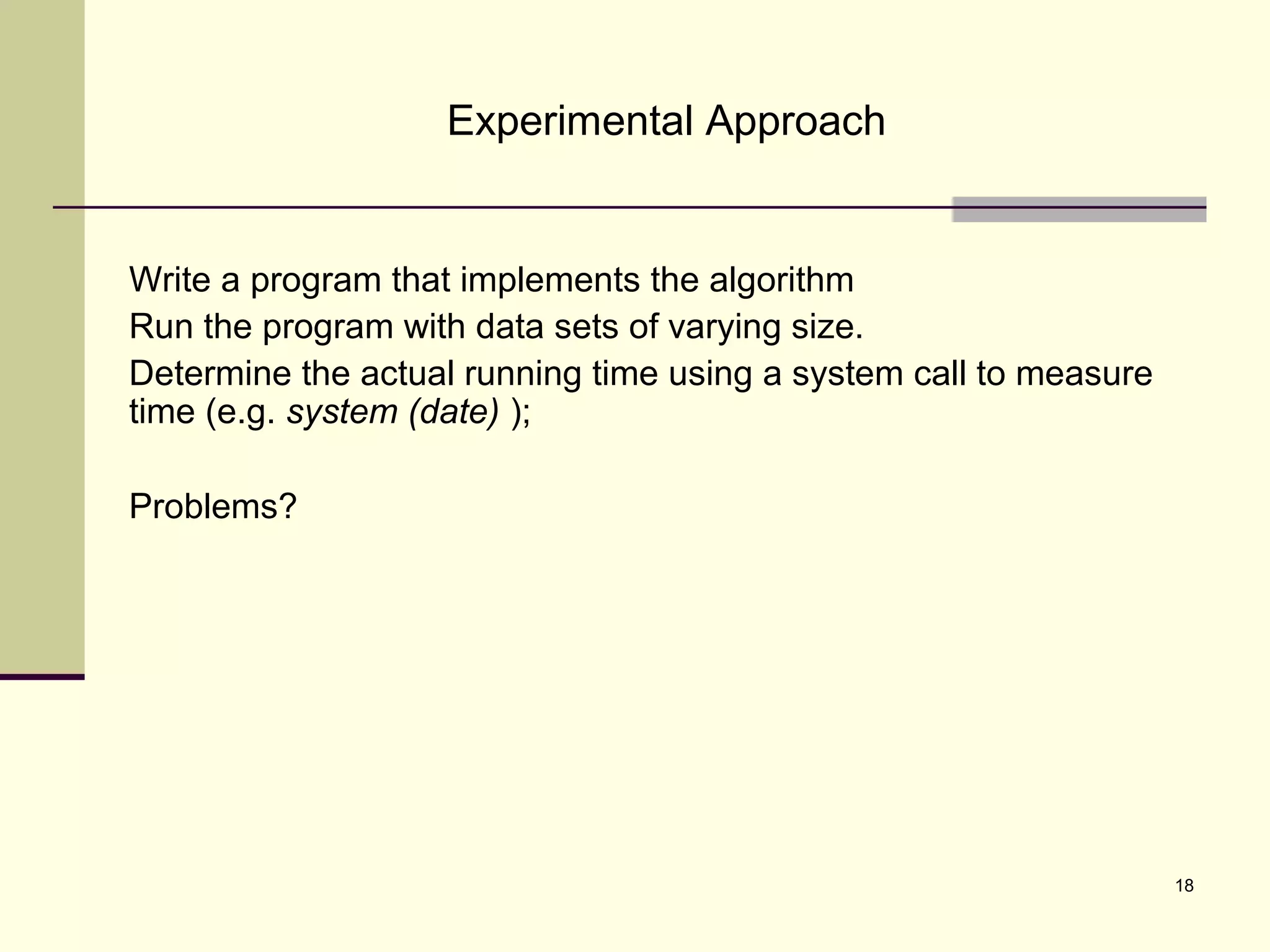 Experimental Approach

Write a program that implements the algorithm

Run the program with data sets of varying size.

Determine the actual running time using a system call to measure time (e.g. system (date) );

Problems?

18